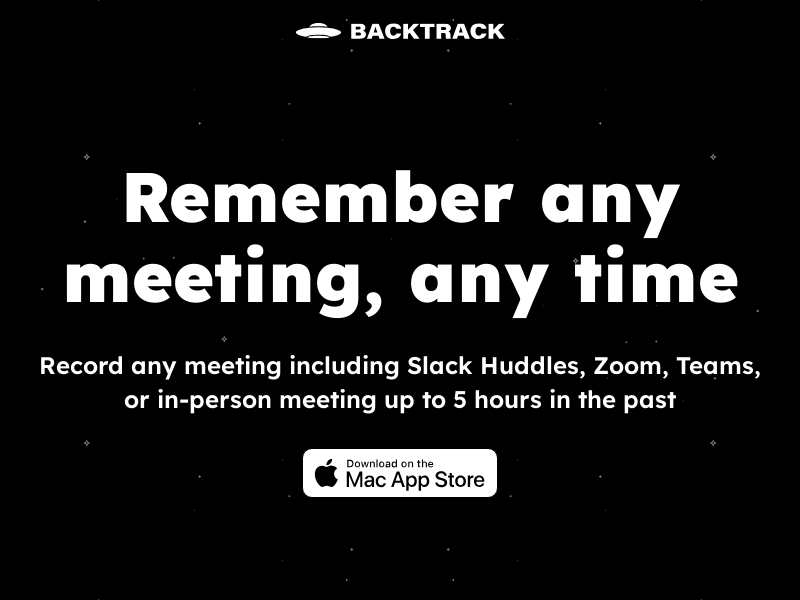 BACKTRACK

Remember any meeting, any time

Record any meeting including Slack Huddles, Zoom, Teams, or in-person meeting up to 5 hours in the past

Download on the
Mac App Store